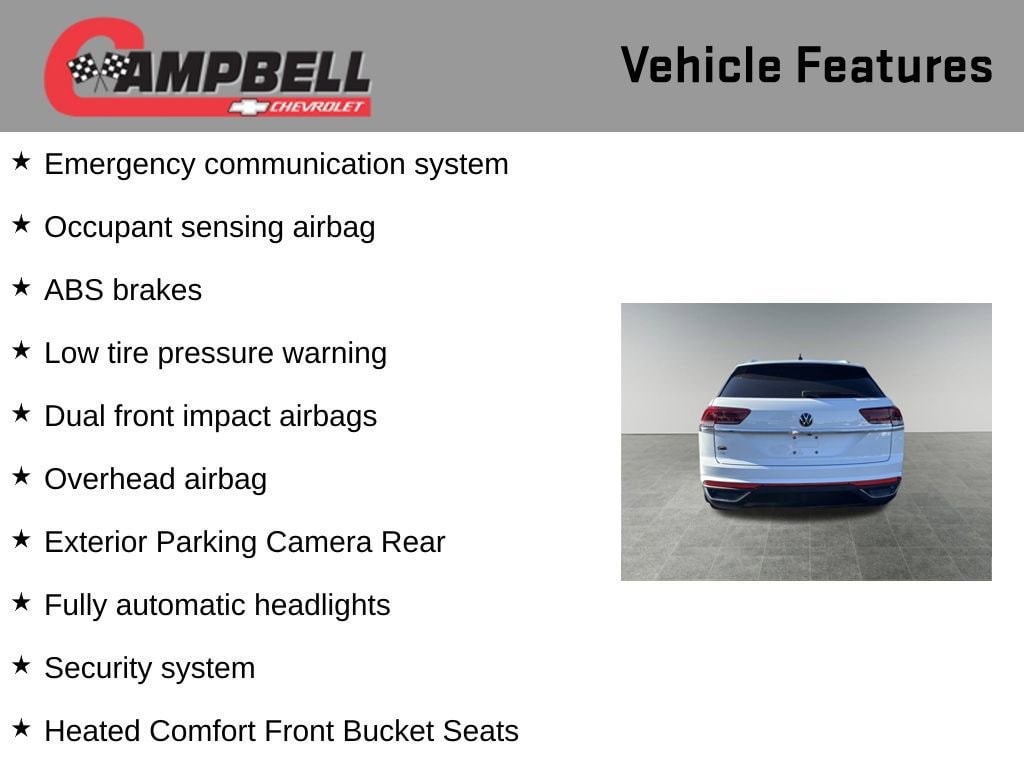 CAMPBELL
CHEVROLET

Vehicle Features

★ Emergency communication system

★ Occupant sensing airbag

★ ABS brakes

★ Low tire pressure warning

★ Dual front impact airbags

★ Overhead airbag

★ Exterior Parking Camera Rear

★ Fully automatic headlights

★ Security system

★ Heated Comfort Front Bucket Seats